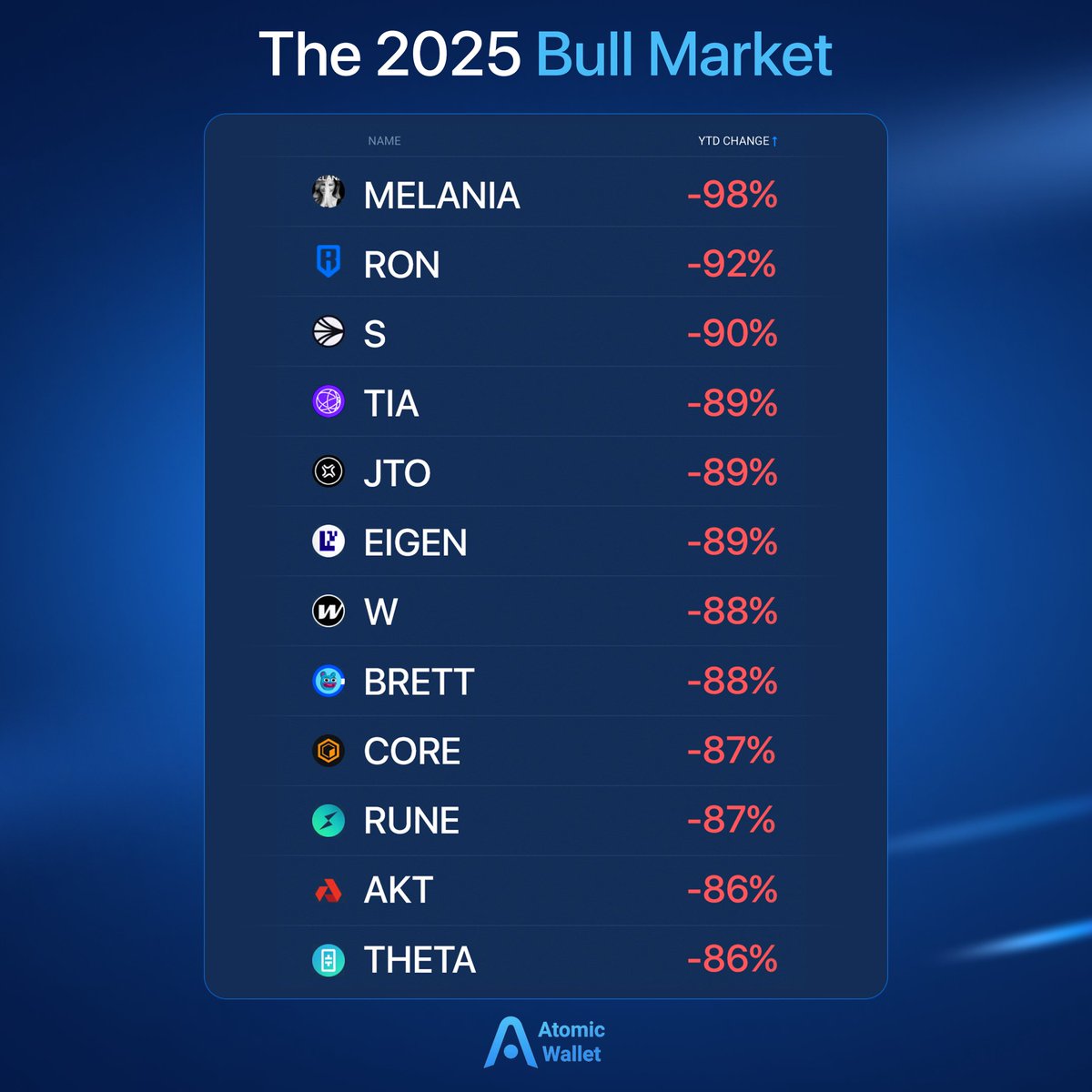 The 2025 Bull Market

| NAME | YTD CHANGE ↑ |
|---|---|
| MELANIA | -98% |
| RON | -92% |
| S | -90% |
| TIA | -89% |
| JTO | -89% |
| EIGEN | -89% |
| W | -88% |
| BRETT | -88% |
| CORE | -87% |
| RUNE | -87% |
| AKT | -86% |
| THETA | -86% |

Atomic Wallet